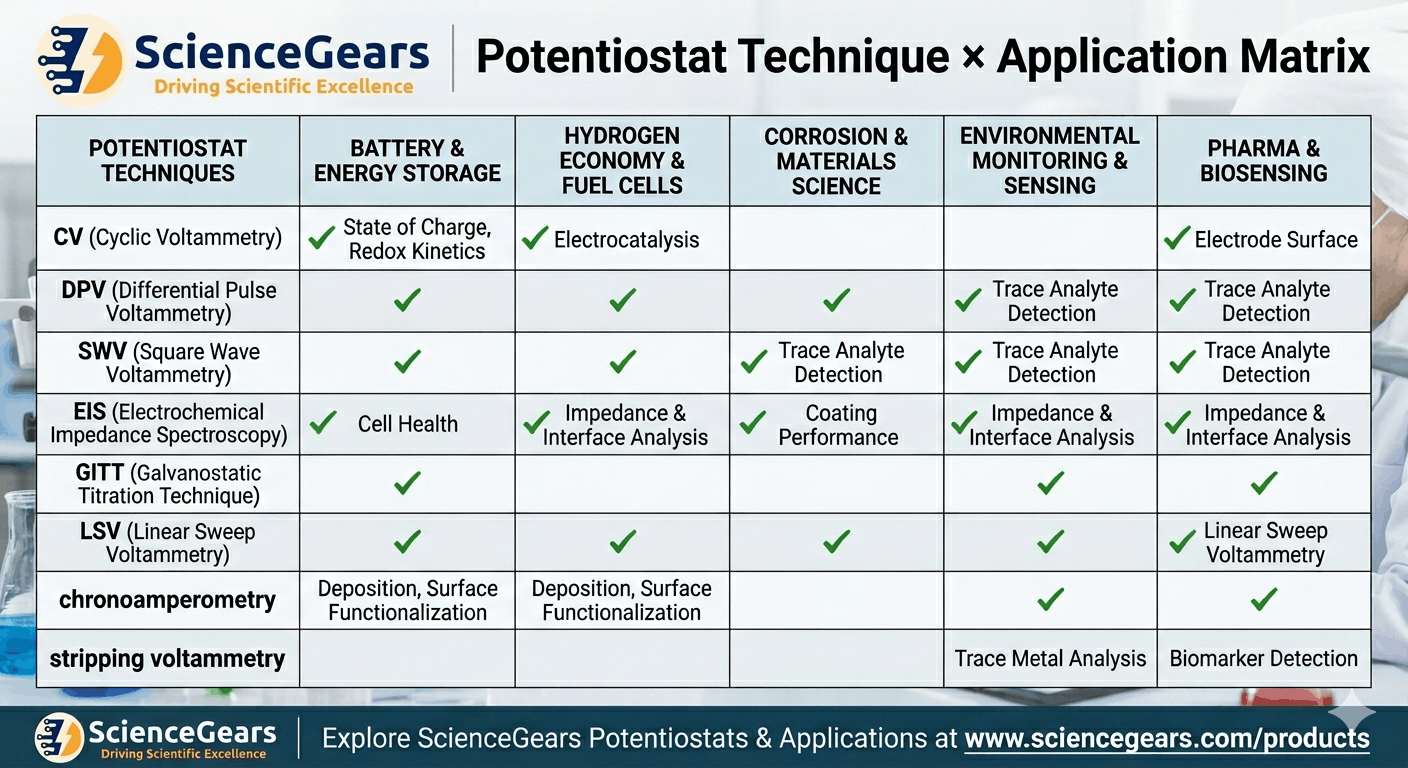 ScienceGears
Driving Scientific Excellence

Potentiostat Technique × Application Matrix

| POTENTIOSTAT TECHNIQUES | BATTERY & ENERGY STORAGE | HYDROGEN ECONOMY & FUEL CELLS | CORROSION & MATERIALS SCIENCE | ENVIRONMENTAL MONITORING & SENSING | PHARMA & BIOSENSING |
|---|---|---|---|---|---|
| CV (Cyclic Voltammetry) | ✓ State of Charge, Redox Kinetics | ✓ Electrocatalysis | | | ✓ Electrode Surface |
| DPV (Differential Pulse Voltammetry) | ✓ | ✓ | ✓ | ✓ Trace Analyte Detection | ✓ Trace Analyte Detection |
| SWV (Square Wave Voltammetry) | ✓ | ✓ | ✓ Trace Analyte Detection | ✓ Trace Analyte Detection | ✓ Trace Analyte Detection |
| EIS (Electrochemical Impedance Spectroscopy) | ✓ Cell Health | ✓ Impedance & Interface Analysis | ✓ Coating Performance | ✓ Impedance & Interface Analysis | ✓ Impedance & Interface Analysis |
| GITT (Galvanostatic Titration Technique) | ✓ | | | ✓ | ✓ |
| LSV (Linear Sweep Voltammetry) | ✓ | ✓ | ✓ | ✓ | ✓ Linear Sweep Voltammetry |
| chronoamperometry | Deposition, Surface Functionalization | Deposition, Surface Functionalization | | ✓ | ✓ |
| stripping voltammetry | | | | Trace Metal Analysis | Biomarker Detection |

ScienceGears
Driving Scientific Excellence
Explore ScienceGears Potentiostats & Applications at www.sciencegears.com/products